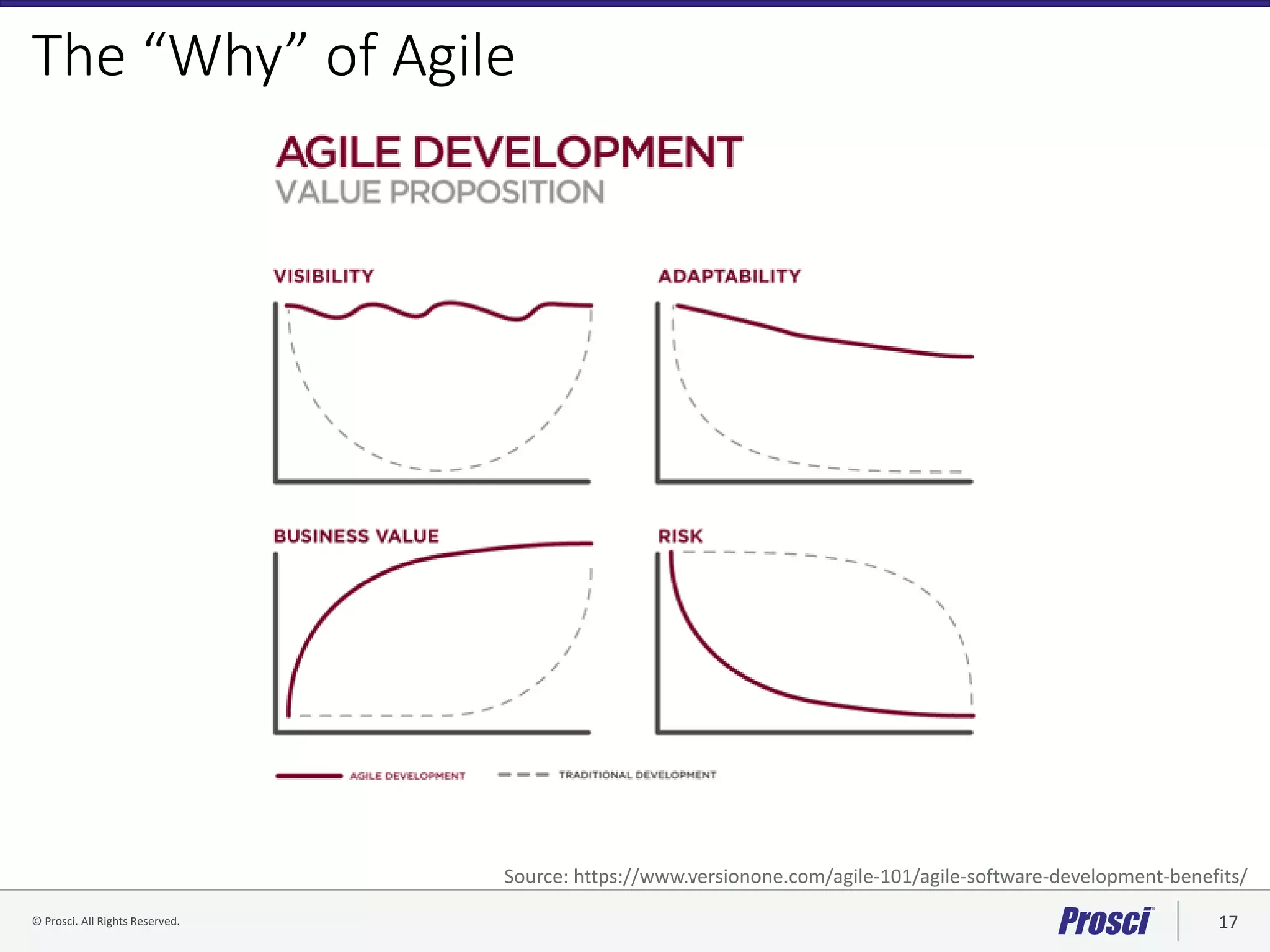 The “Why” of Agile

AGILE DEVELOPMENT
VALUE PROPOSITION

VISIBILITY

ADAPTABILITY

BUSINESS VALUE

RISK

AGILE DEVELOPMENT
TRADITIONAL DEVELOPMENT

Source: https://www.versionone.com/agile-101/agile-software-development-benefits/

© Prosci. All Rights Reserved.

Prosci

17